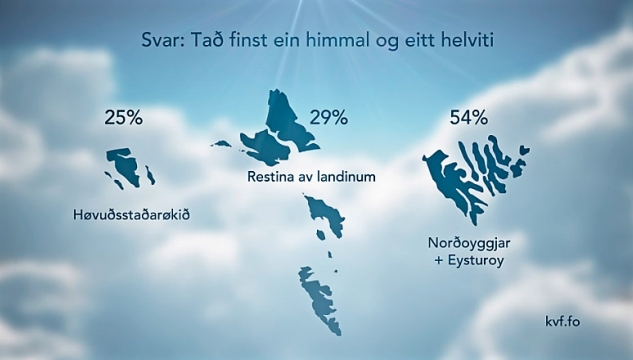 Svar: Tað finst ein himmal og eitt helviti

25%

Høvuðsstaðarøkið

29%

Restina av landinum

54%

Norðoyggjar + Eysturoy

kvf.fo